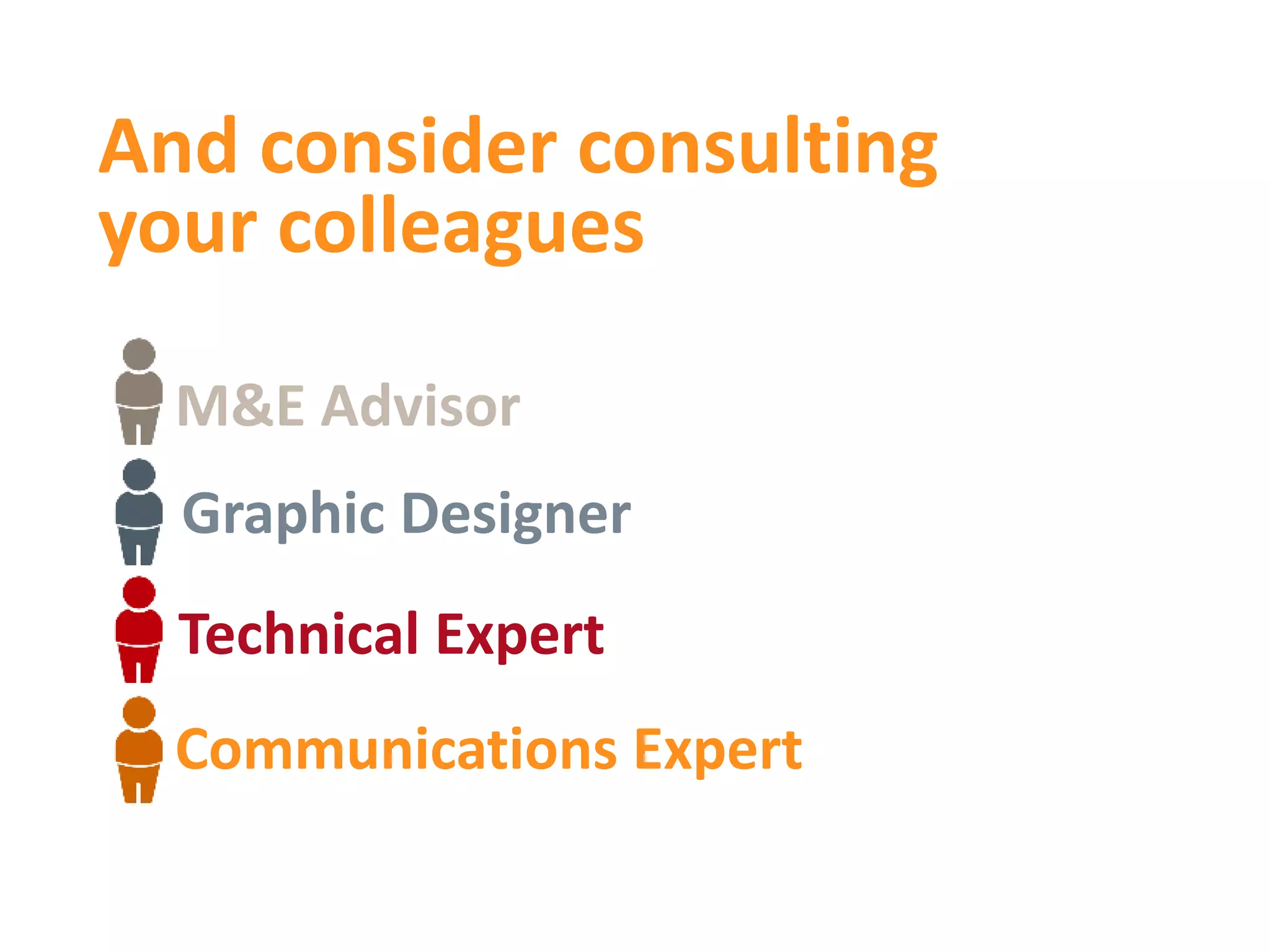 And consider consulting your colleagues

M&E Advisor

Graphic Designer

Technical Expert

Communications Expert